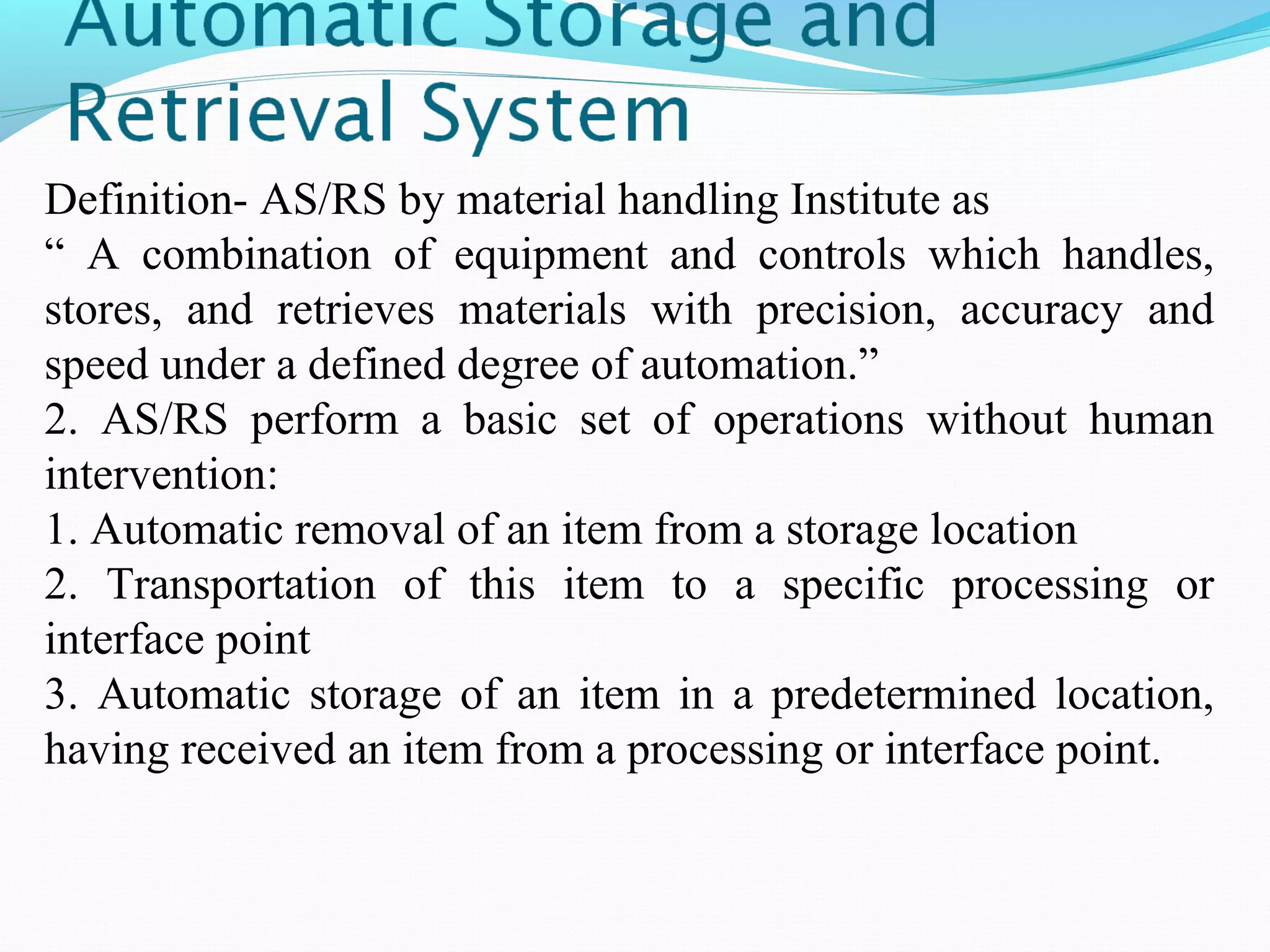 Automatic Storage and Retrieval System

Definition- AS/RS by material handling Institute as
“ A combination of equipment and controls which handles, stores, and retrieves materials with precision, accuracy and speed under a defined degree of automation.”
2. AS/RS perform a basic set of operations without human intervention:
1. Automatic removal of an item from a storage location
2. Transportation of this item to a specific processing or interface point
3. Automatic storage of an item in a predetermined location, having received an item from a processing or interface point.